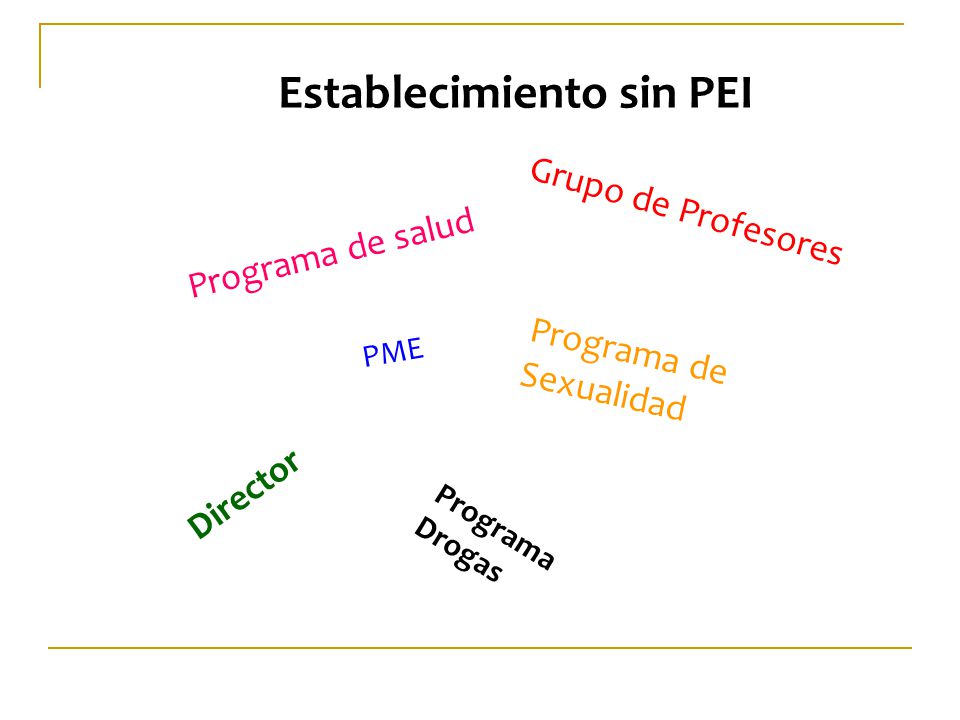 Establecimiento sin PEI

Grupo de Profesores

Programa de salud

PME

Programa de Sexualidad

Director

Programa Drogas